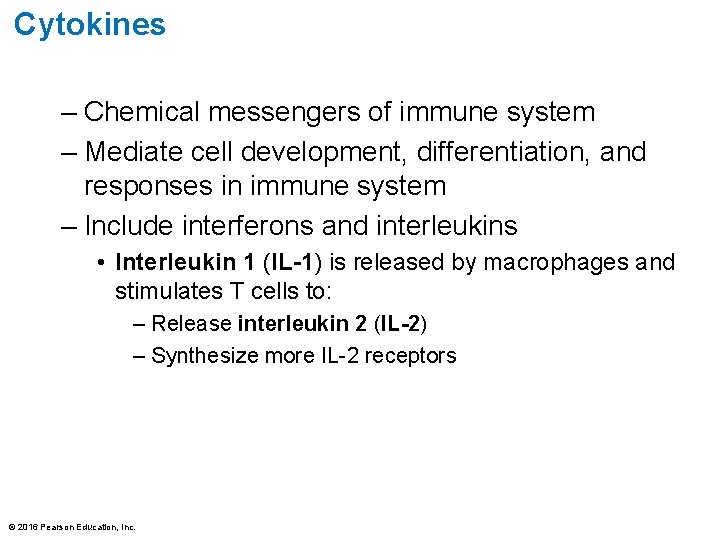 Cytokines

– Chemical messengers of immune system

– Mediate cell development, differentiation, and responses in immune system

– Include interferons and interleukins

• Interleukin 1 (IL-1) is released by macrophages and stimulates T cells to:

– Release interleukin 2 (IL-2)

– Synthesize more IL-2 receptors

© 2016 Pearson Education, Inc.